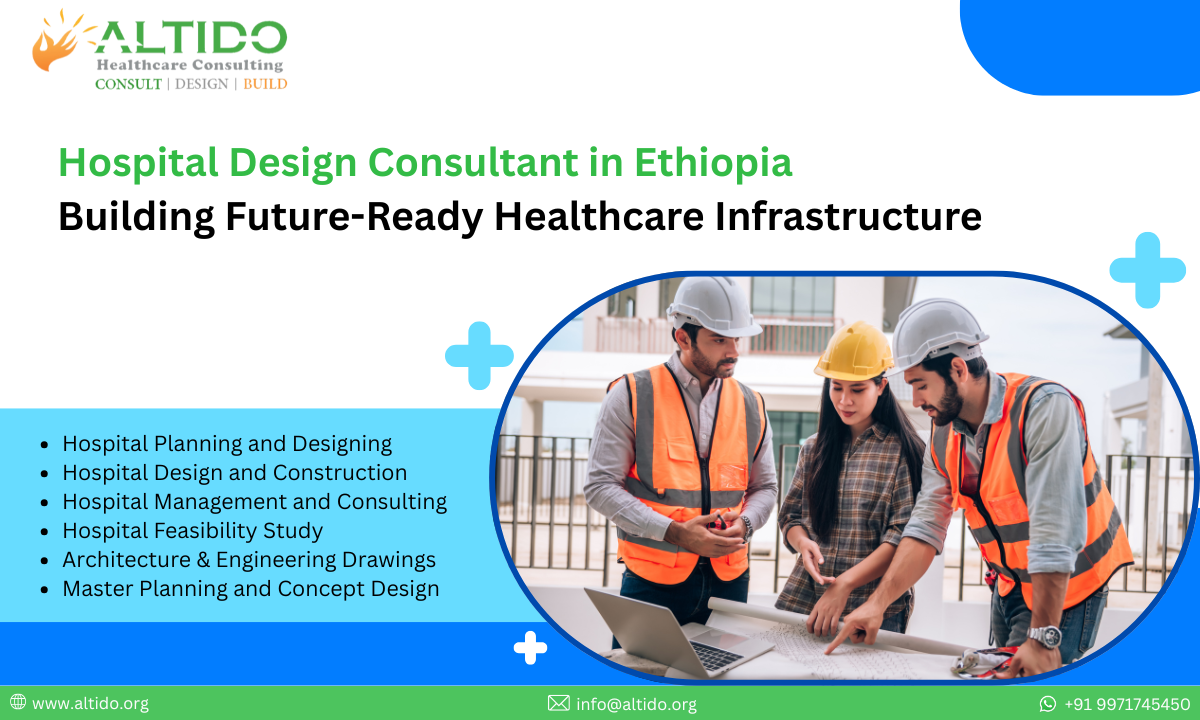 ALTIDO
Healthcare Consulting
CONSULT | DESIGN | BUILD

Hospital Design Consultant in Ethiopia
Building Future-Ready Healthcare Infrastructure

- Hospital Planning and Designing
- Hospital Design and Construction
- Hospital Management and Consulting
- Hospital Feasibility Study
- Architecture & Engineering Drawings
- Master Planning and Concept Design

www.altido.org
info@altido.org
+91 9971745450